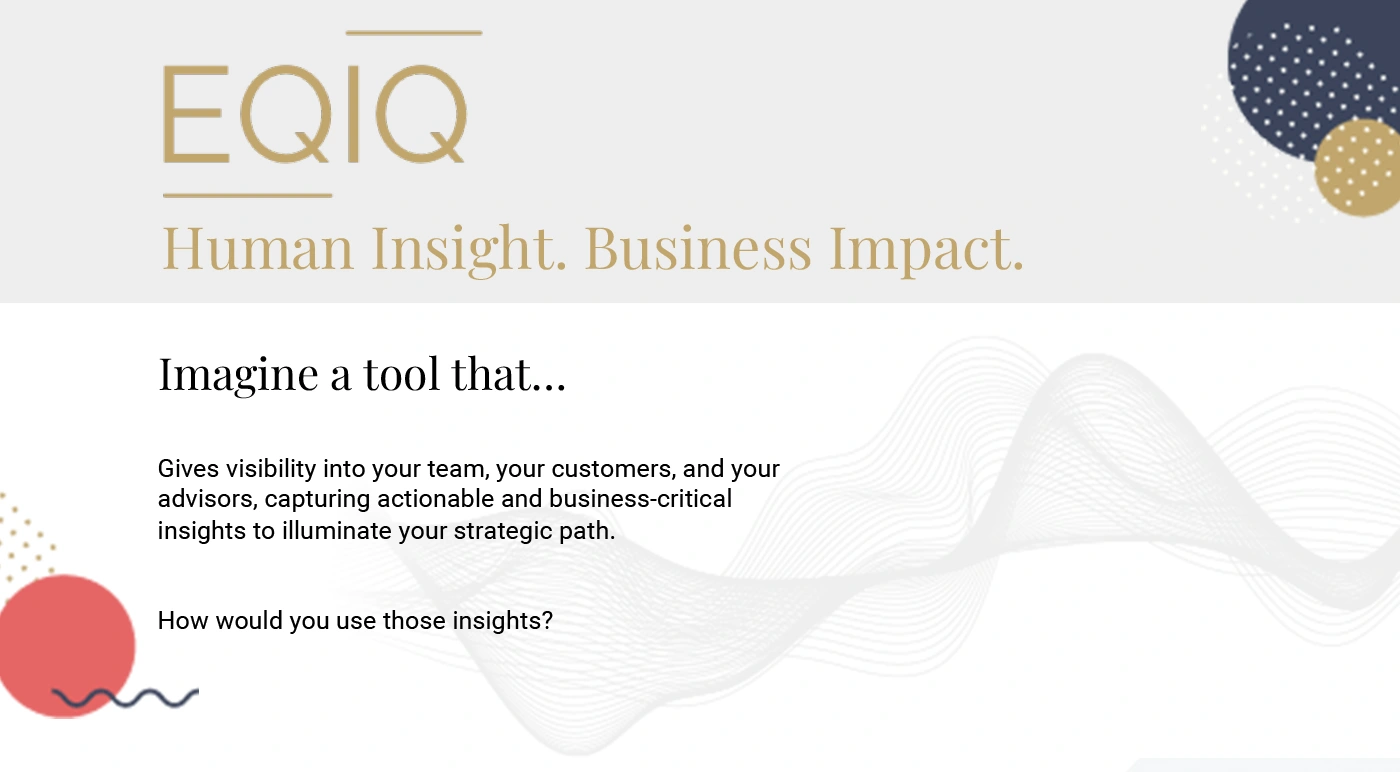 EQIQ

Human Insight. Business Impact.

Imagine a tool that...

Gives visibility into your team, your customers, and your advisors, capturing actionable and business-critical insights to illuminate your strategic path.

How would you use those insights?